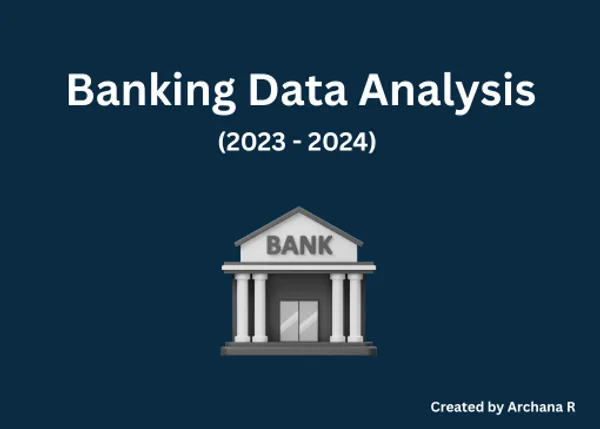 Banking Data Analysis
(2023 - 2024)

BANK

Created by Archana R